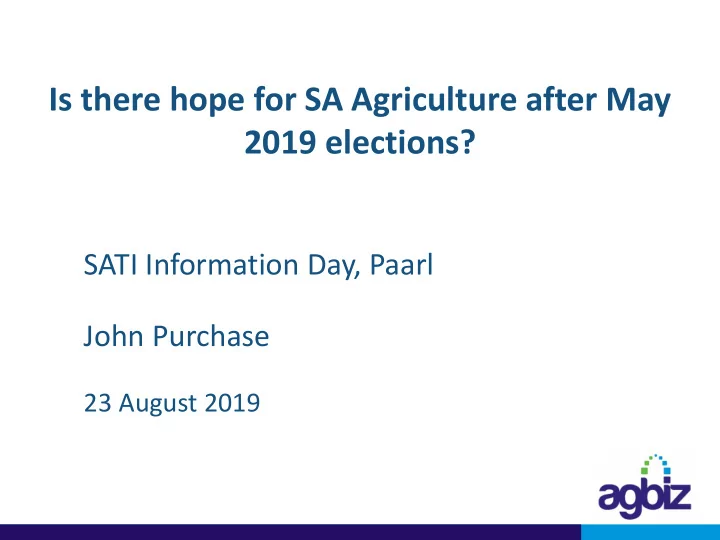 Is there hope for SA Agriculture after May 2019 elections?

SATI Information Day, Paarl

John Purchase

23 August 2019

agbiz